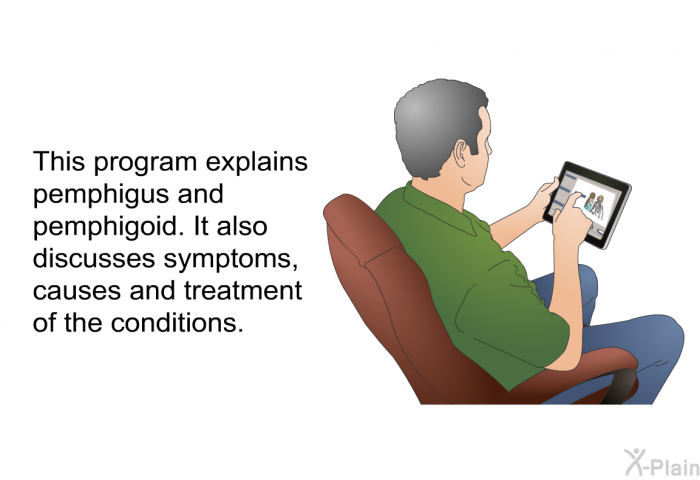 This program explains pemphigus and pemphigoid. It also discusses symptoms, causes and treatment of the conditions.

X-Plain